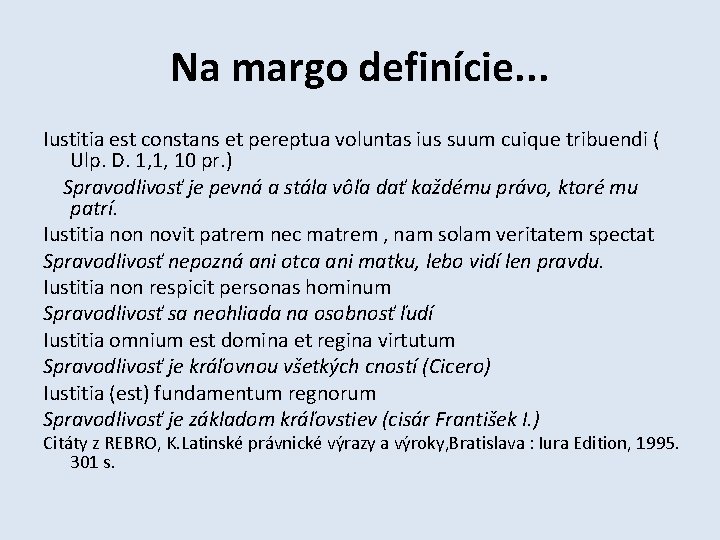 Na margo definície...

Iustitia est constans et pereptua voluntas ius suum cuique tribuendi ( Ulp. D. 1,1, 10 pr.)

Spravodlivosť je pevná a stála vôľa dať každému právo, ktoré mu patrí.

Iustitia non novit patrem nec matrem , nam solam veritatem spectat

Spravodlivosť nepozná ani otca ani matku, lebo vidí len pravdu.

Iustitia non respicit personas hominum

Spravodlivosť sa neohliada na osobnosť ľudí

Iustitia omnium est domina et regina virtutum

Spravodlivosť je kráľovnou všetkých cností (Cicero)

Iustitia (est) fundamentum regnorum

Spravodlivosť je základom kráľovstiev (cisár František I.)

Citáty z REBRO, K.Latinské právnické výrazy a výroky,Bratislava : Iura Edition, 1995. 301 s.